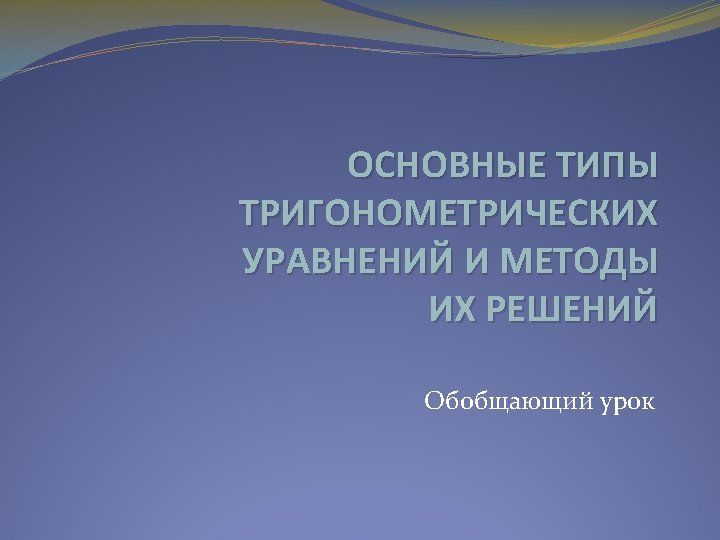 ОСНОВНЫЕ ТИПЫ ТРИГОНОМЕТРИЧЕСКИХ УРАВНЕНИЙ И МЕТОДЫ ИХ РЕШЕНИЙ

Обобщающий урок